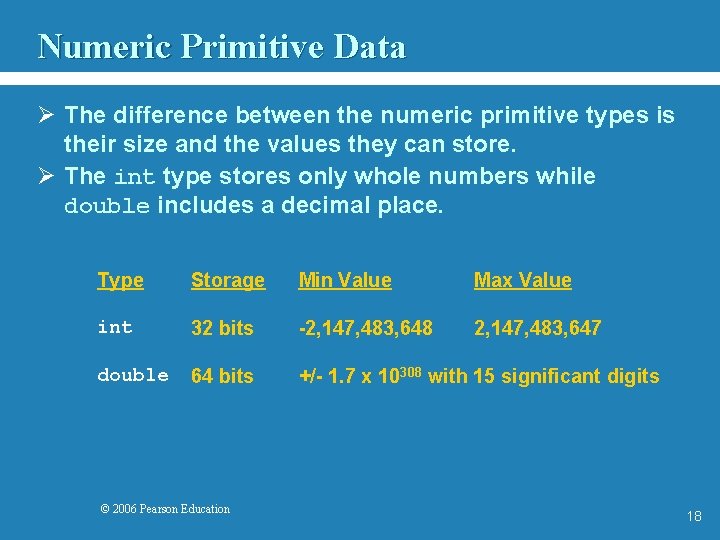 Numeric Primitive Data

➢ The difference between the numeric primitive types is their size and the values they can store.
➢ The int type stores only whole numbers while double includes a decimal place.

| Type | Storage | Min Value | Max Value |
|---|---|---|---|
| int | 32 bits | -2,147,483,648 | 2,147,483,647 |
| double | 64 bits | +/- 1.7 x $10^{308}$ with 15 significant digits | |

© 2006 Pearson Education

18